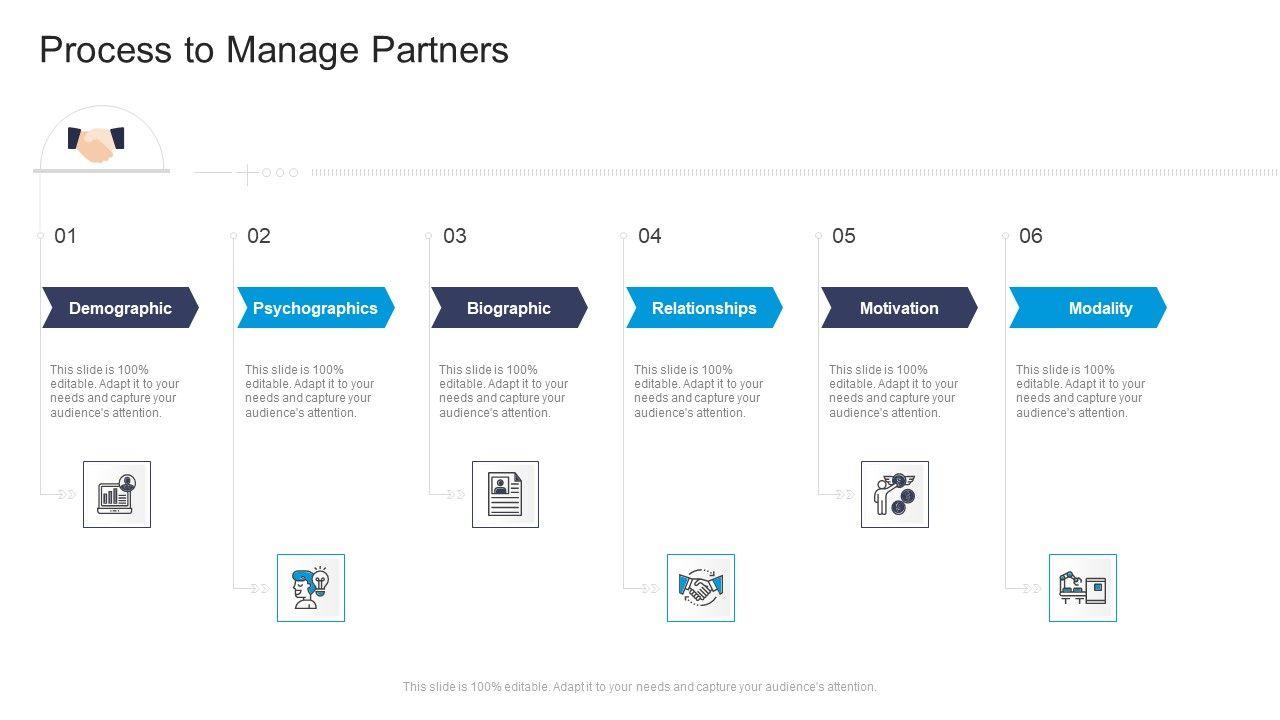 Process to Manage Partners

01

Demographic

This slide is 100% editable. Adapt it to your needs and capture your audience's attention.

02

Psychographics

This slide is 100% editable. Adapt it to your needs and capture your audience's attention.

03

Biographic

This slide is 100% editable. Adapt it to your needs and capture your audience's attention.

04

Relationships

This slide is 100% editable. Adapt it to your needs and capture your audience's attention.

05

Motivation

This slide is 100% editable. Adapt it to your needs and capture your audience's attention.

06

Modality

This slide is 100% editable. Adapt it to your needs and capture your audience's attention.

This slide is 100% editable. Adapt it to your needs and capture your audience's attention.